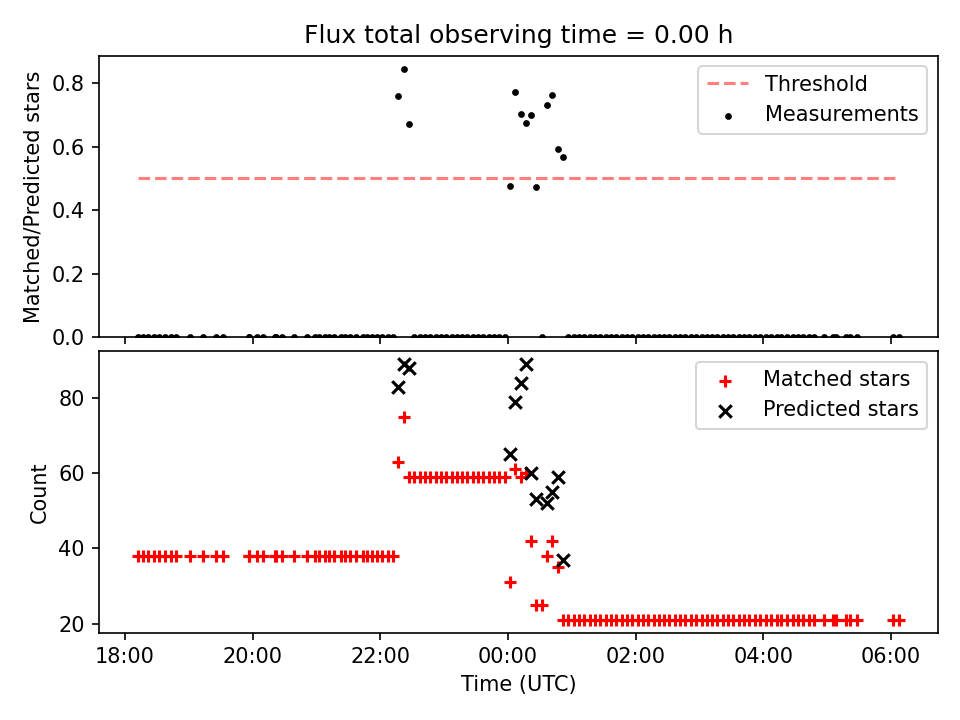 Flux total observing time = 0.00 h

Matched/Predicted stars

0.8
0.6
0.4
0.2
0.0

Threshold
Measurements

Count

80
60
40
20

Matched stars
Predicted stars

18:00
20:00
22:00
00:00
02:00
04:00
06:00

Time (UTC)